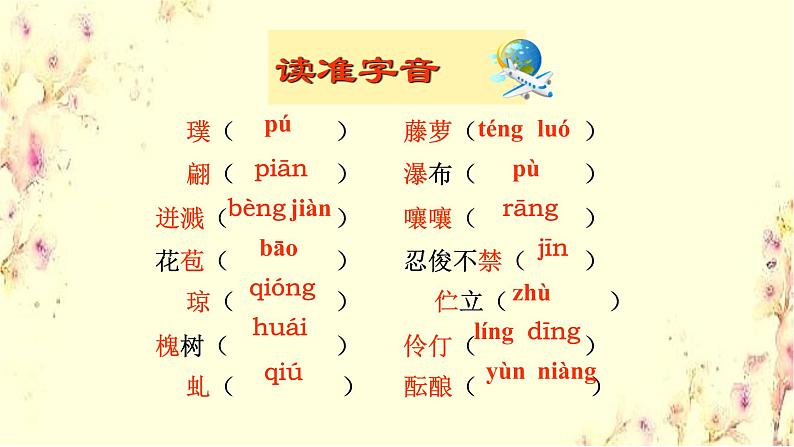 读准字音

璞（ pú ）
翩（ piān ）
迸溅（ bèng jiàn ）
花苞（ bāo ）
琼（ qióng ）
槐树（ huái ）
虬（ qiú ）

藤萝（ téng luó ）
瀑布（ pù ）
嚷嚷（ rāng ）
忍俊不禁（ jīn ）
伫立（ zhù ）
伶仃（ líng dīng ）
酝酿（ yùn niàng ）